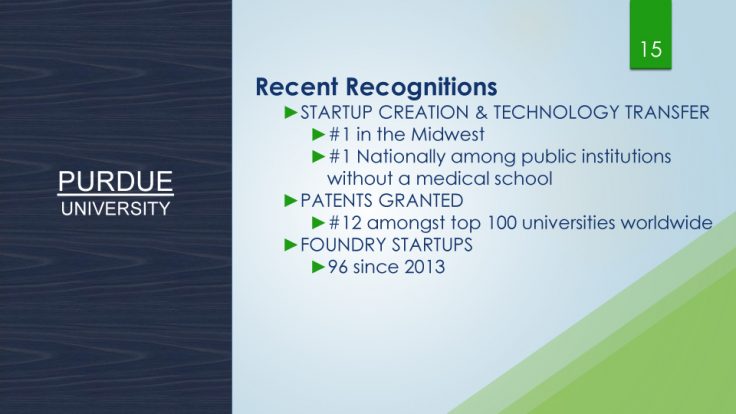 PURDUE
UNIVERSITY

15

Recent Recognitions
►STARTUP CREATION & TECHNOLOGY TRANSFER
►#1 in the Midwest
►#1 Nationally among public institutions without a medical school
►PATENTS GRANTED
►#12 amongst top 100 universities worldwide
►FOUNDRY STARTUPS
►96 since 2013